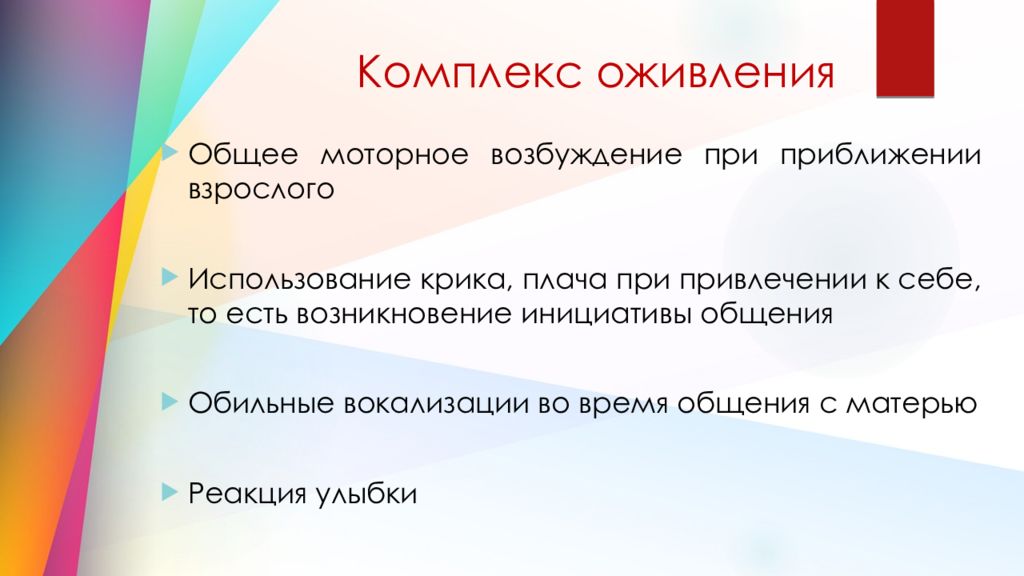 Комплекс оживления

Общее моторное возбуждение при приближении взрослого

Использование крика, плача при привлечении к себе, то есть возникновение инициативы общения

Обильные вокализации во время общения с матерью

Реакция улыбки